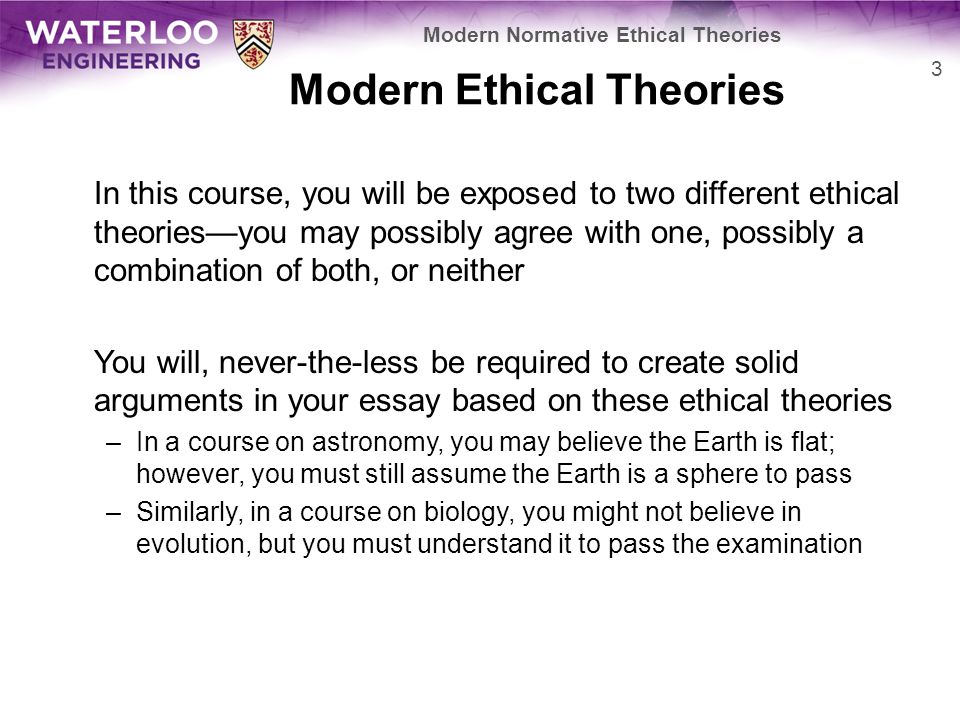 WATERLOO ENGINEERING

Modern Normative Ethical Theories

3

Modern Ethical Theories

In this course, you will be exposed to two different ethical theories—you may possibly agree with one, possibly a combination of both, or neither

You will, never-the-less be required to create solid arguments in your essay based on these ethical theories

– In a course on astronomy, you may believe the Earth is flat; however, you must still assume the Earth is a sphere to pass

– Similarly, in a course on biology, you might not believe in evolution, but you must understand it to pass the examination